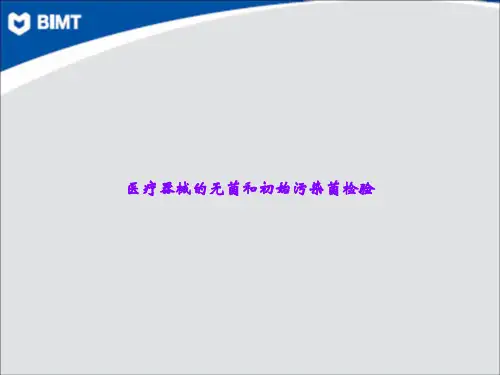 BIMT

医疗器械的无菌和初始污染菌检验